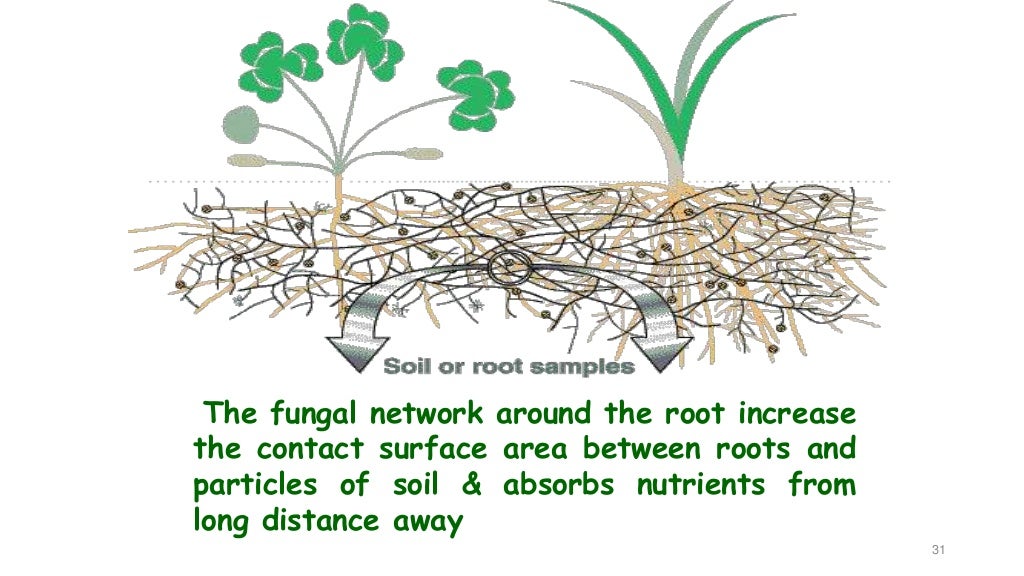 Soil or root samples

The fungal network around the root increase the contact surface area between roots and particles of soil & absorbs nutrients from long distance away

31